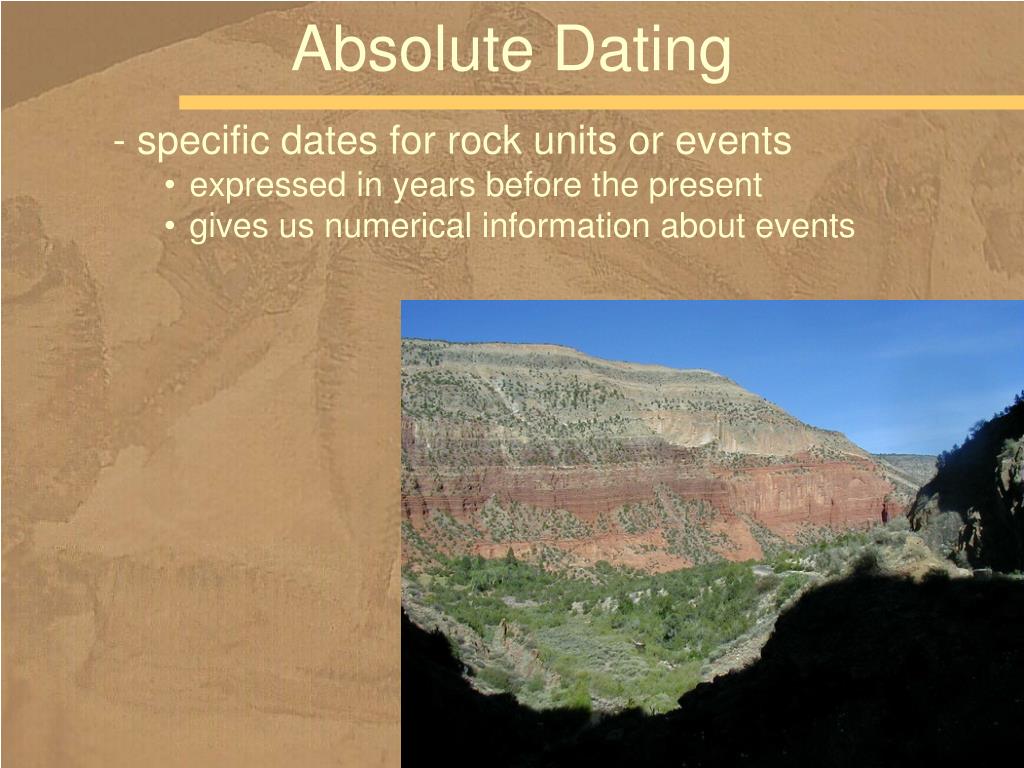 Absolute Dating

- specific dates for rock units or events
• expressed in years before the present
• gives us numerical information about events